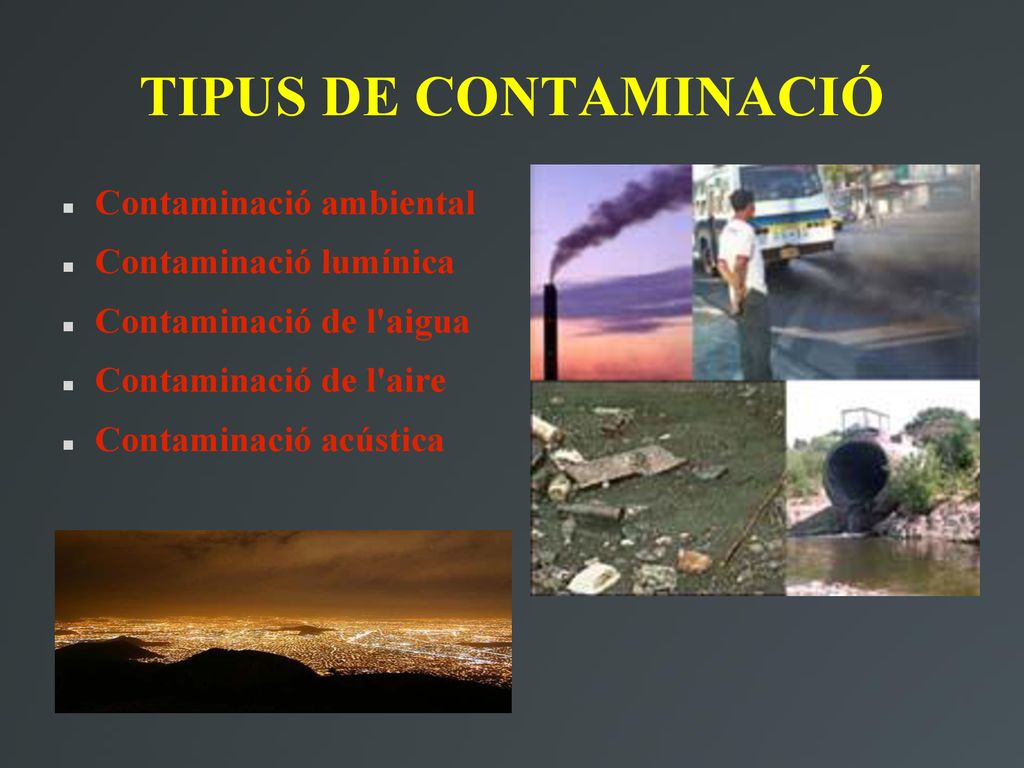 TIPUS DE CONTAMINACIÓ

- Contaminació ambiental
- Contaminació lumínica
- Contaminació de l'aigua
- Contaminació de l'aire
- Contaminació acústica